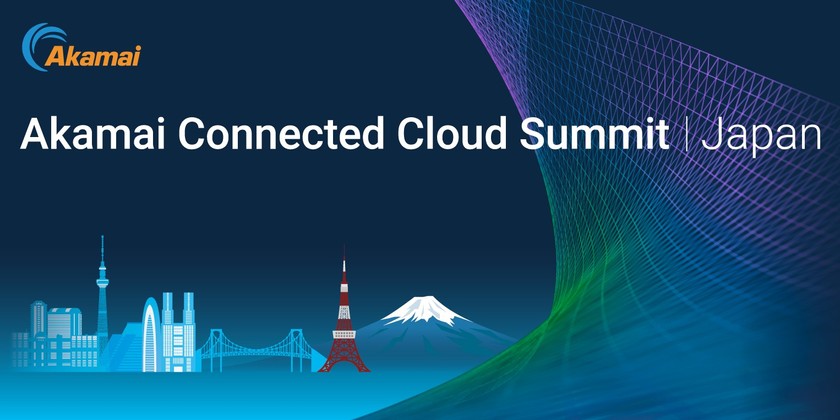 Akamai

Akamai Connected Cloud Summit | Japan